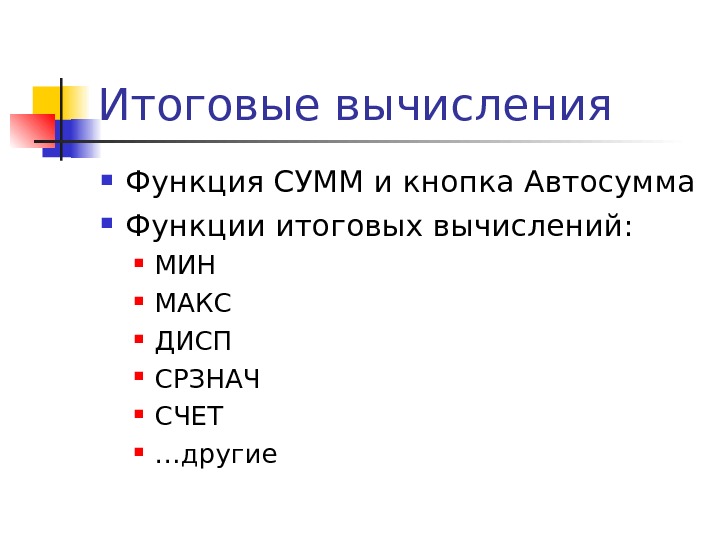 Итоговые вычисления

- Функция СУММ и кнопка Автосумма
- Функции итоговых вычислений:
  - МИН
  - МАКС
  - ДИСП
  - СРЗНАЧ
  - СЧЕТ
  - …другие